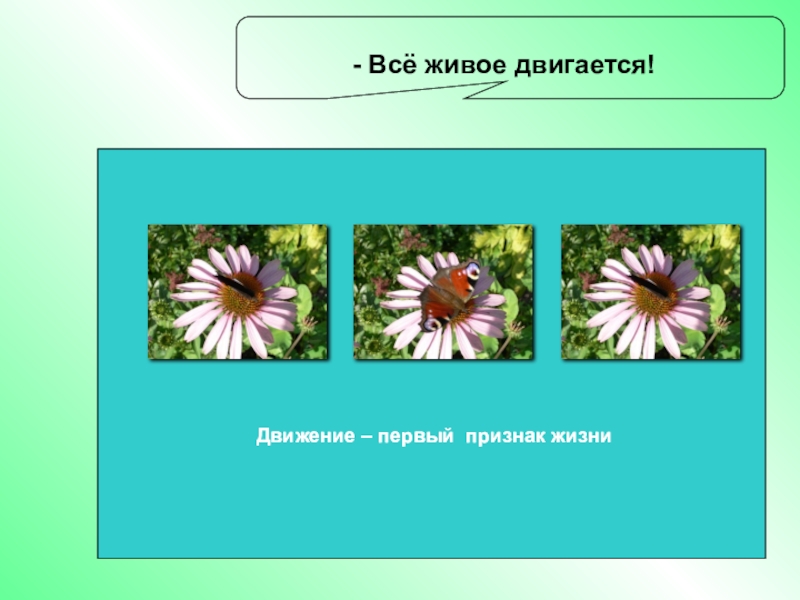 - Всё живое двигается!

Движение – первый признак жизни